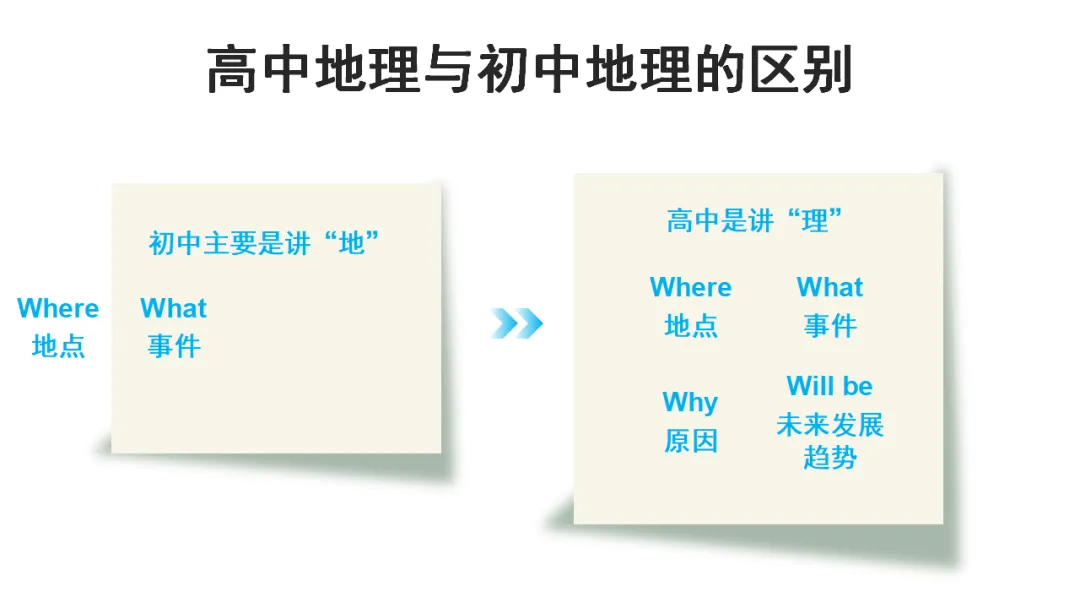 高中地理与初中地理的区别

初中主要是讲“地”

Where
地点

What
事件

高中是讲“理”

Where
地点

What
事件

Why
原因

Will be
未来发展趋势